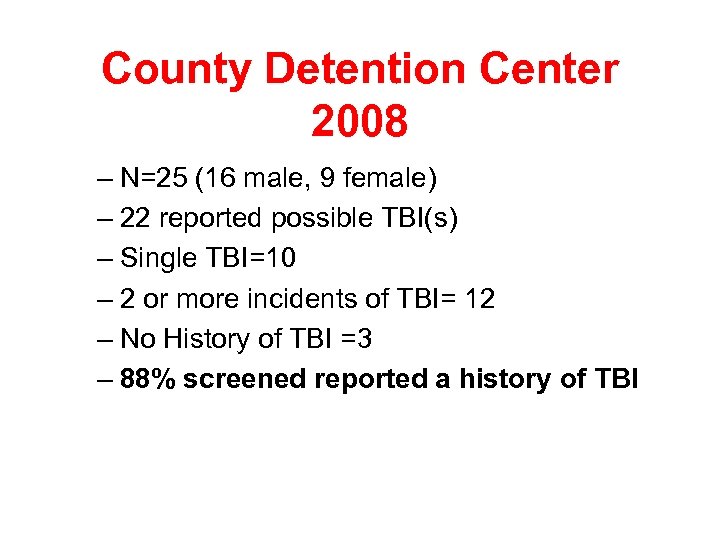 County Detention Center
2008

– N=25 (16 male, 9 female)
– 22 reported possible TBI(s)
– Single TBI=10
– 2 or more incidents of TBI= 12
– No History of TBI =3
– 88% screened reported a history of TBI